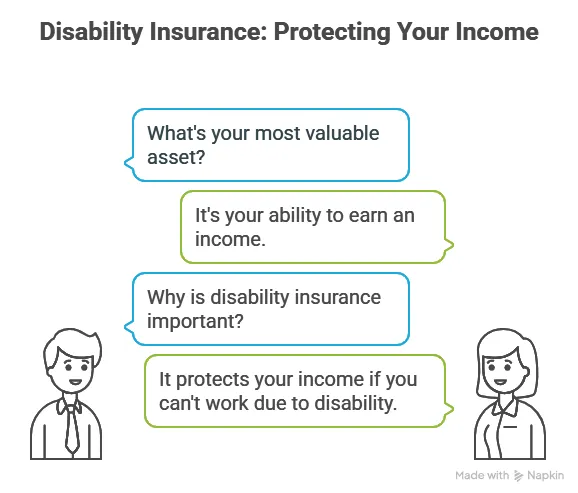 Disability Insurance: Protecting Your Income

What's your most valuable asset?

It's your ability to earn an income.

Why is disability insurance important?

It protects your income if you can't work due to disability.

Made with Napkin